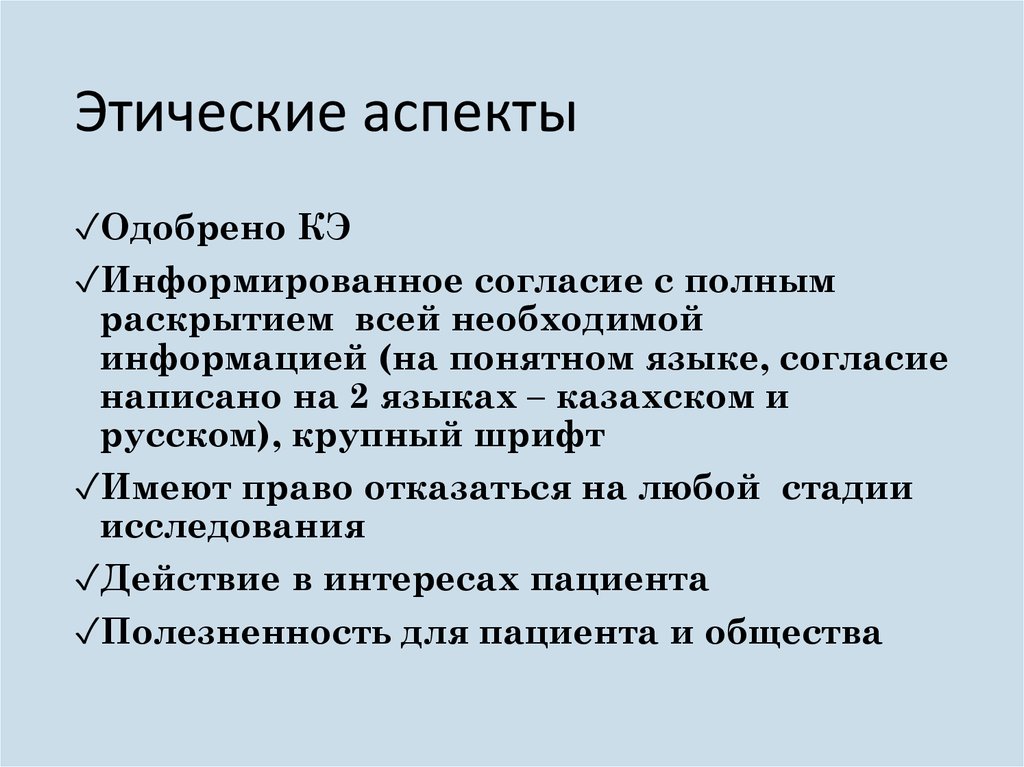 Этические аспекты

✓Одобрено КЭ

✓Информированное согласие с полным раскрытием всей необходимой информацией (на понятном языке, согласие написано на 2 языках – казахском и русском), крупный шрифт

✓Имеют право отказаться на любой стадии исследования

✓Действие в интересах пациента

✓Полезненность для пациента и общества